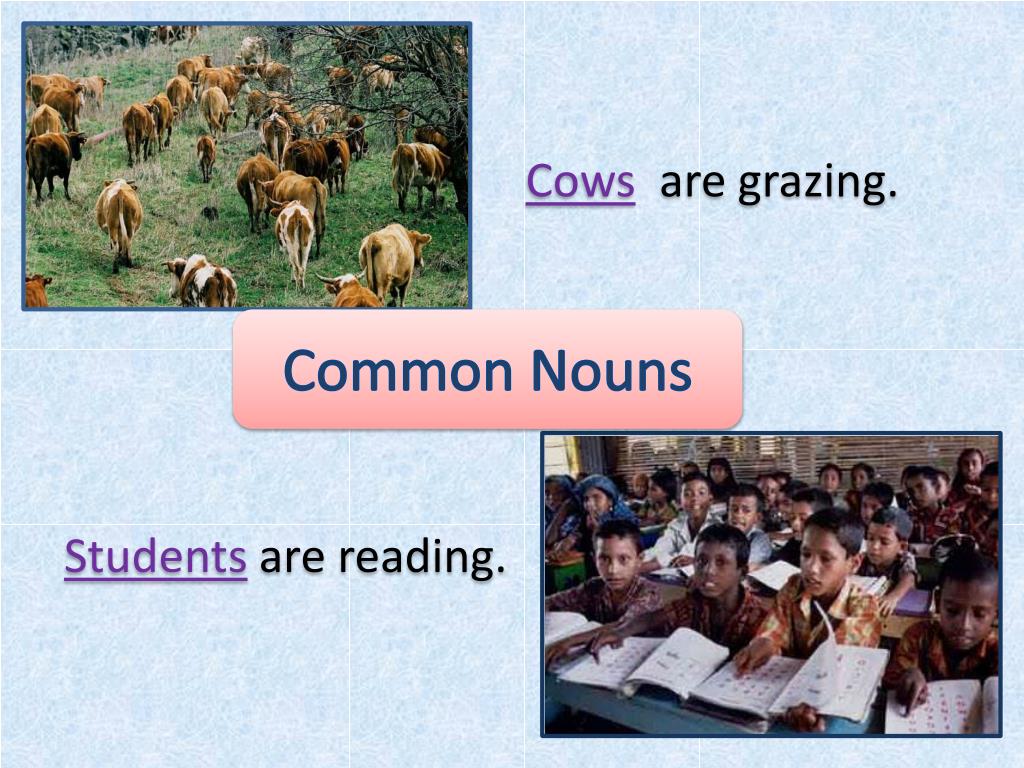 Cows are grazing.

Common Nouns

Students are reading.